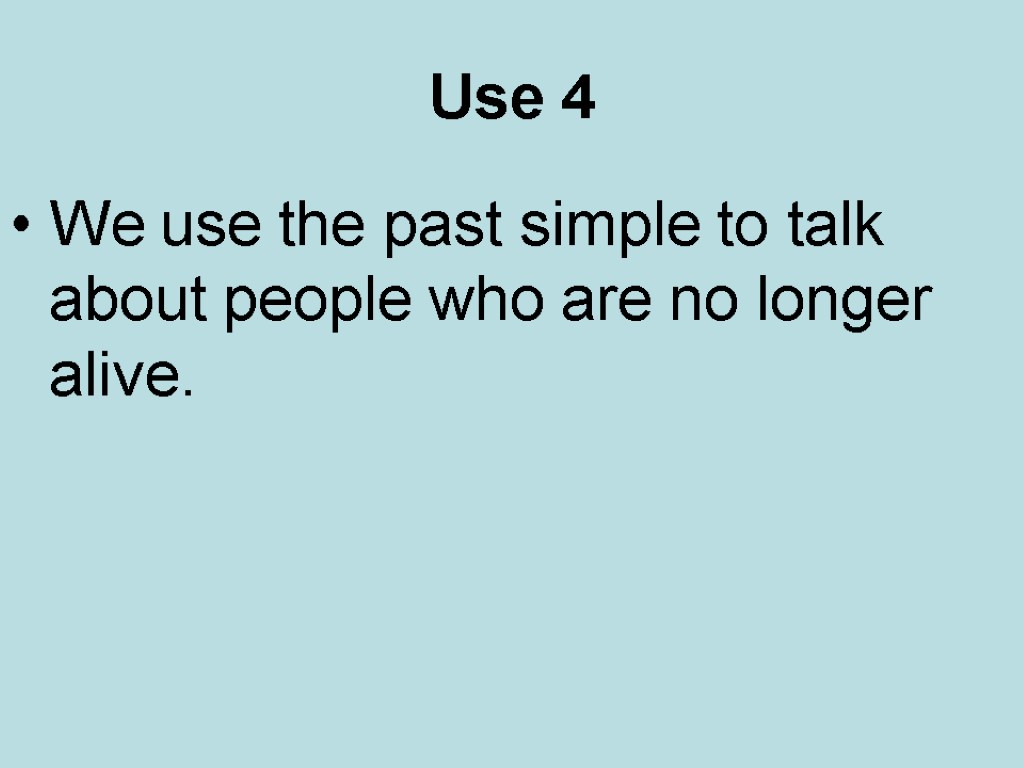 Use 4

• We use the past simple to talk about people who are no longer alive.